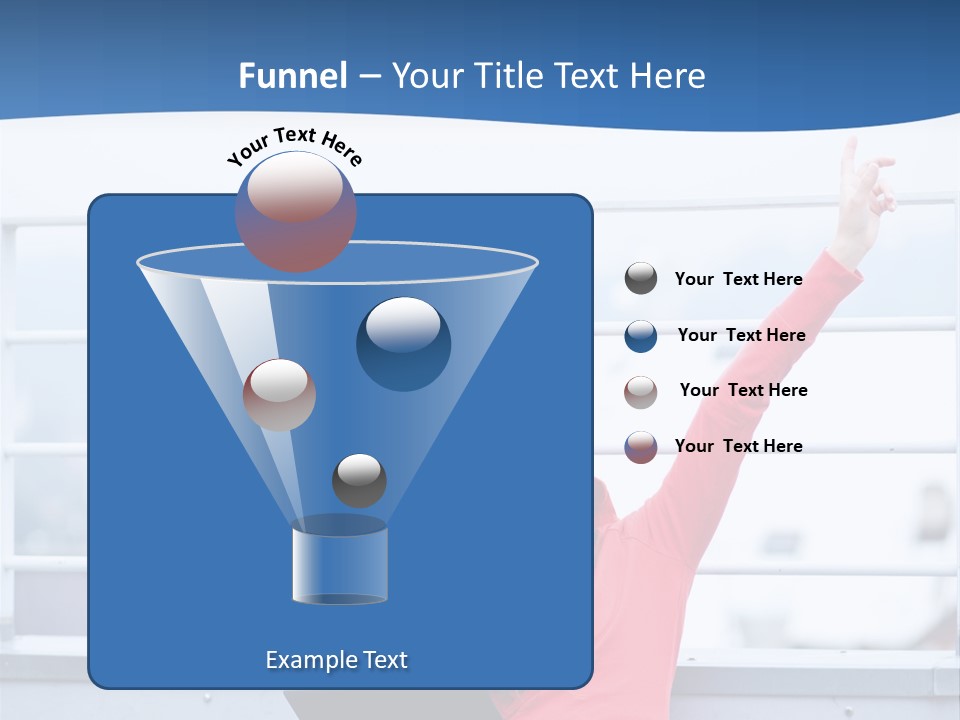 Funnel – Your Title Text Here

Your Text Here

Your Text Here

Your Text Here

Your Text Here

Your Text Here

Example Text